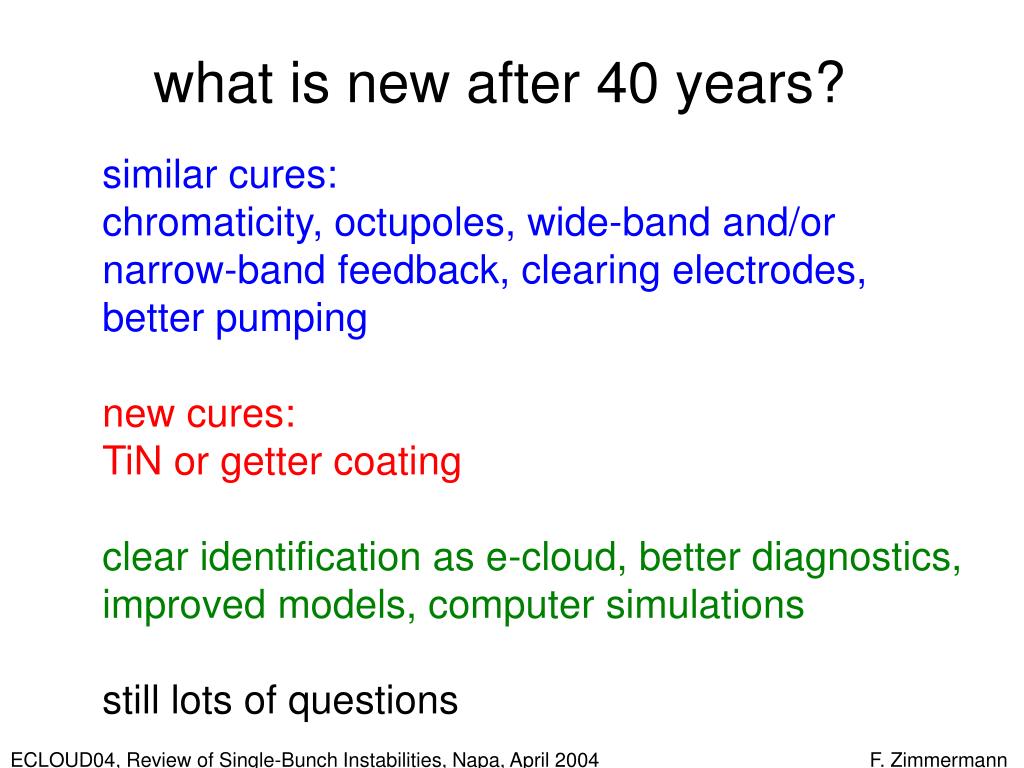 what is new after 40 years?

similar cures:
chromaticity, octupoles, wide-band and/or narrow-band feedback, clearing electrodes, better pumping

new cures:
TiN or getter coating

clear identification as e-cloud, better diagnostics, improved models, computer simulations

still lots of questions

ECLOUD04, Review of Single-Bunch Instabilities, Napa, April 2004

F. Zimmermann